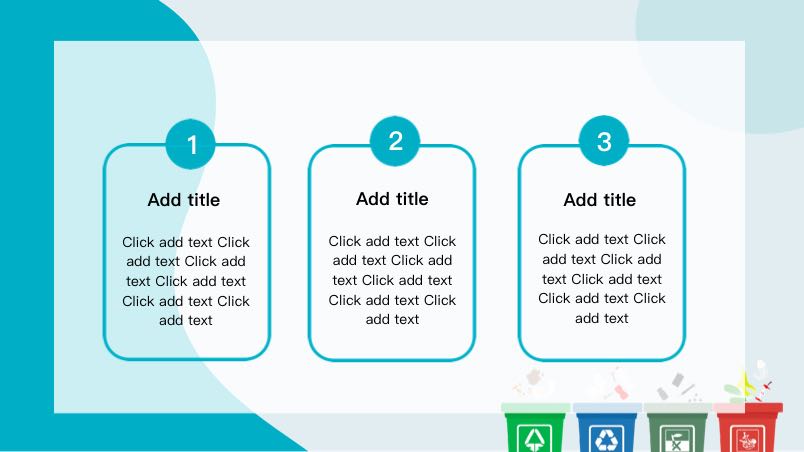 1

Add title

Click add text Click add text Click add text Click add text Click add text Click add text

2

Add title

Click add text Click add text Click add text Click add text Click add text Click add text

3

Add title

Click add text Click add text Click add text Click add text Click add text Click add text